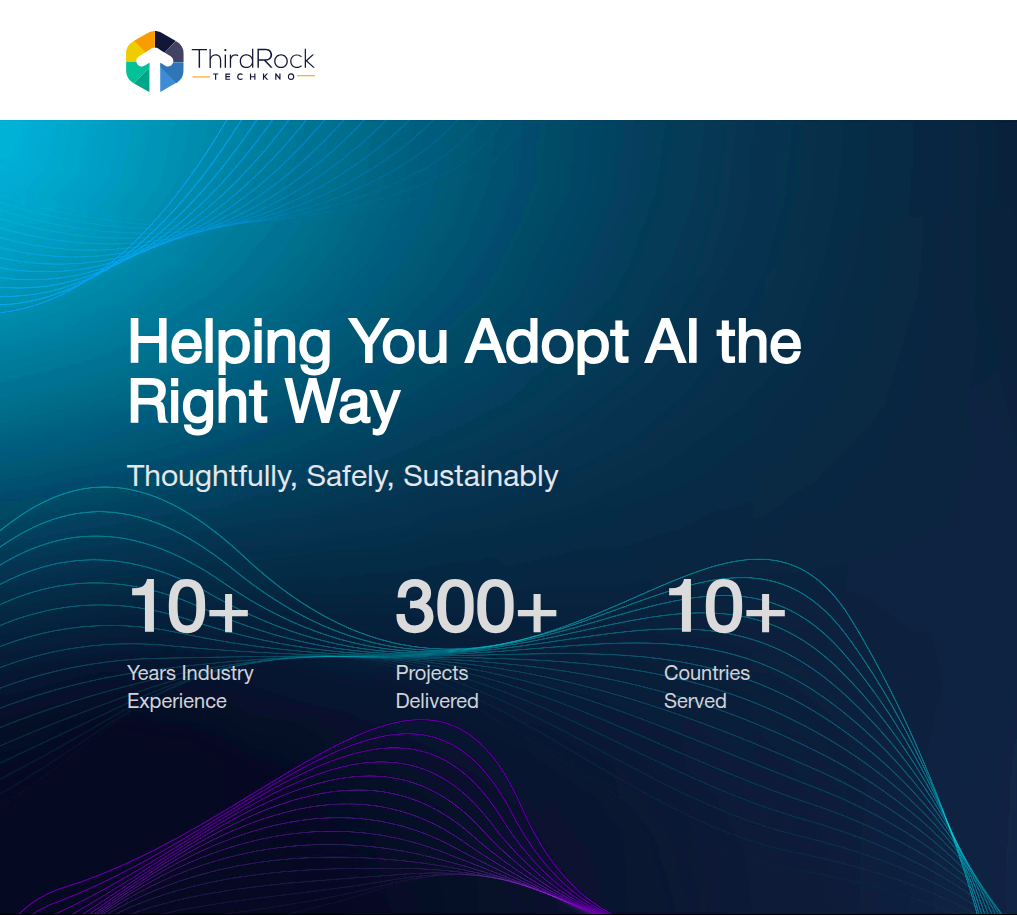 ThirdRock
TECHKNO

Helping You Adopt AI the Right Way

Thoughtfully, Safely, Sustainably

10+
Years Industry Experience

300+
Projects Delivered

10+
Countries Served